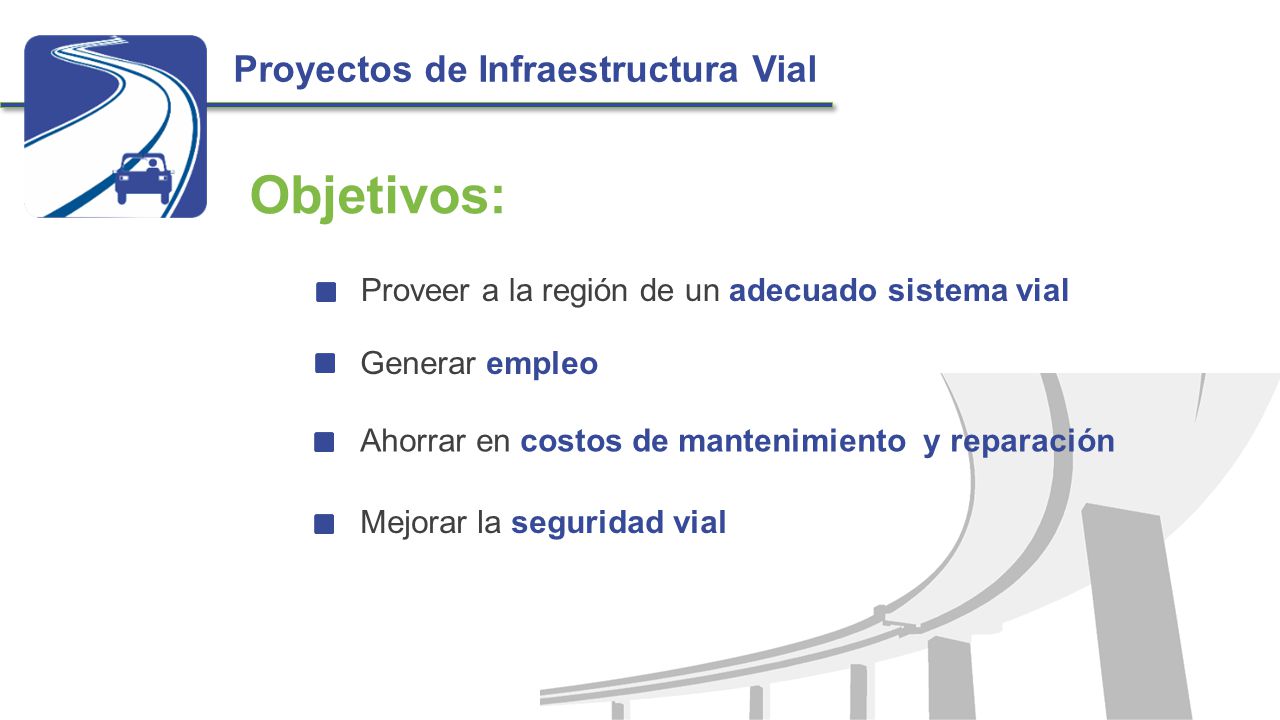 Proyectos de Infraestructura Vial

Objetivos:

Proveer a la región de un adecuado sistema vial

Generar empleo

Ahorrar en costos de mantenimiento y reparación

Mejorar la seguridad vial